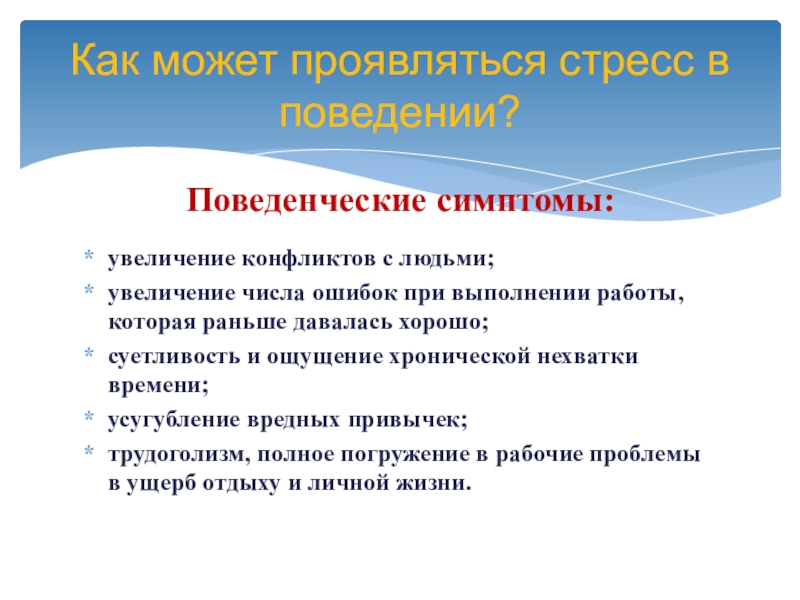 Как может проявляться стресс в поведении?

Поведенческие симптомы:

* увеличение конфликтов с людьми;
* увеличение числа ошибок при выполнении работы, которая раньше давалась хорошо;
* суетливость и ощущение хронической нехватки времени;
* усугубление вредных привычек;
* трудоголизм, полное погружение в рабочие проблемы в ущерб отдыху и личной жизни.